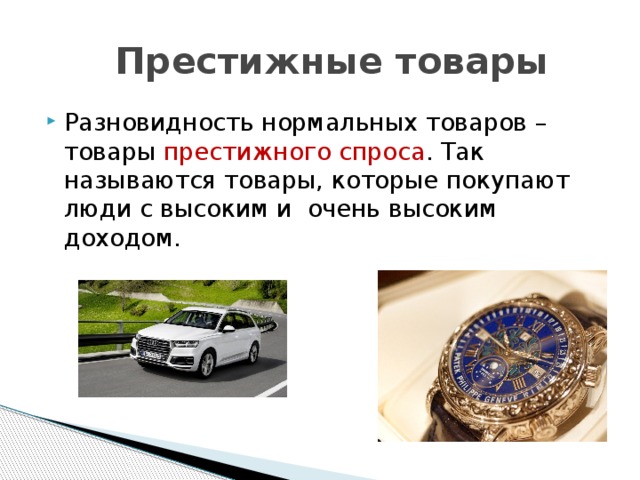 Престижные товары

Разновидность нормальных товаров – товары престижного спроса. Так называются товары, которые покупают люди с высоким и очень высоким доходом.

PATEK PHILIPPE GENEVE